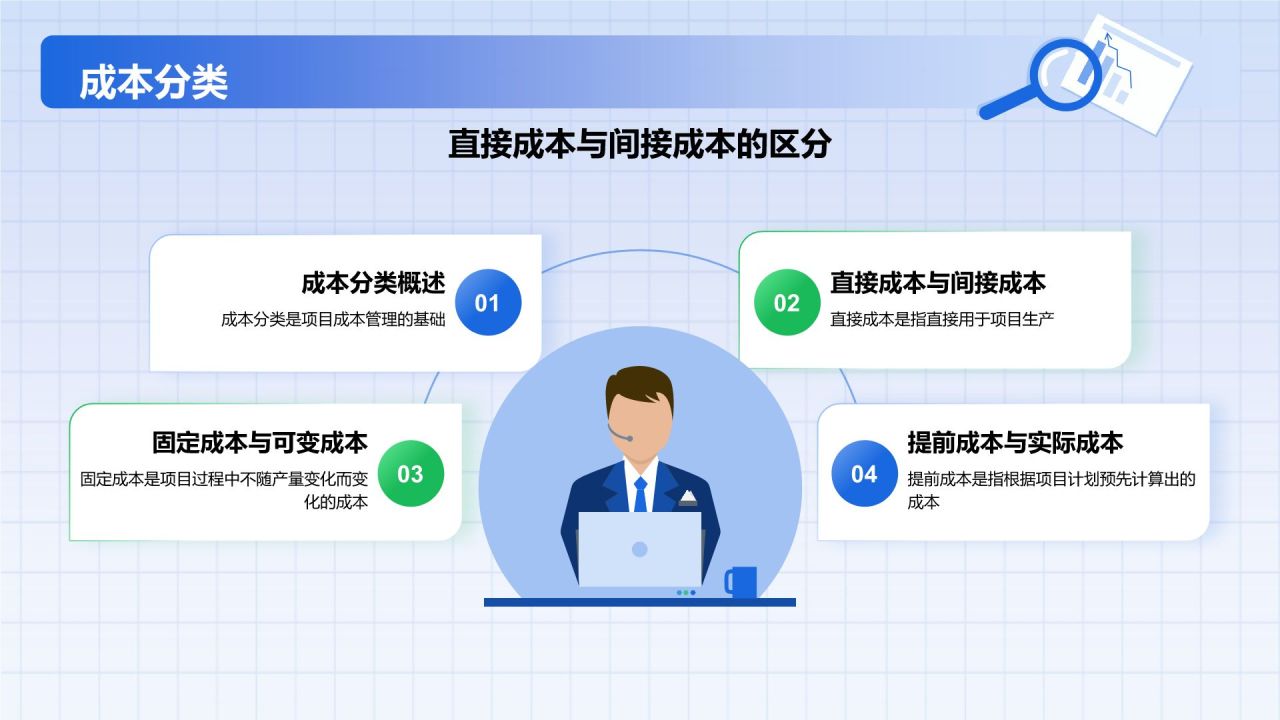 成本分类

直接成本与间接成本的区分

成本分类概述
成本分类是项目成本管理的基础
01

02
直接成本与间接成本
直接成本是指直接用于项目生产

固定成本与可变成本
固定成本是项目过程中不随产量变化而变化的成本
03

04
提前成本与实际成本
提前成本是指根据项目计划预先计算出的成本